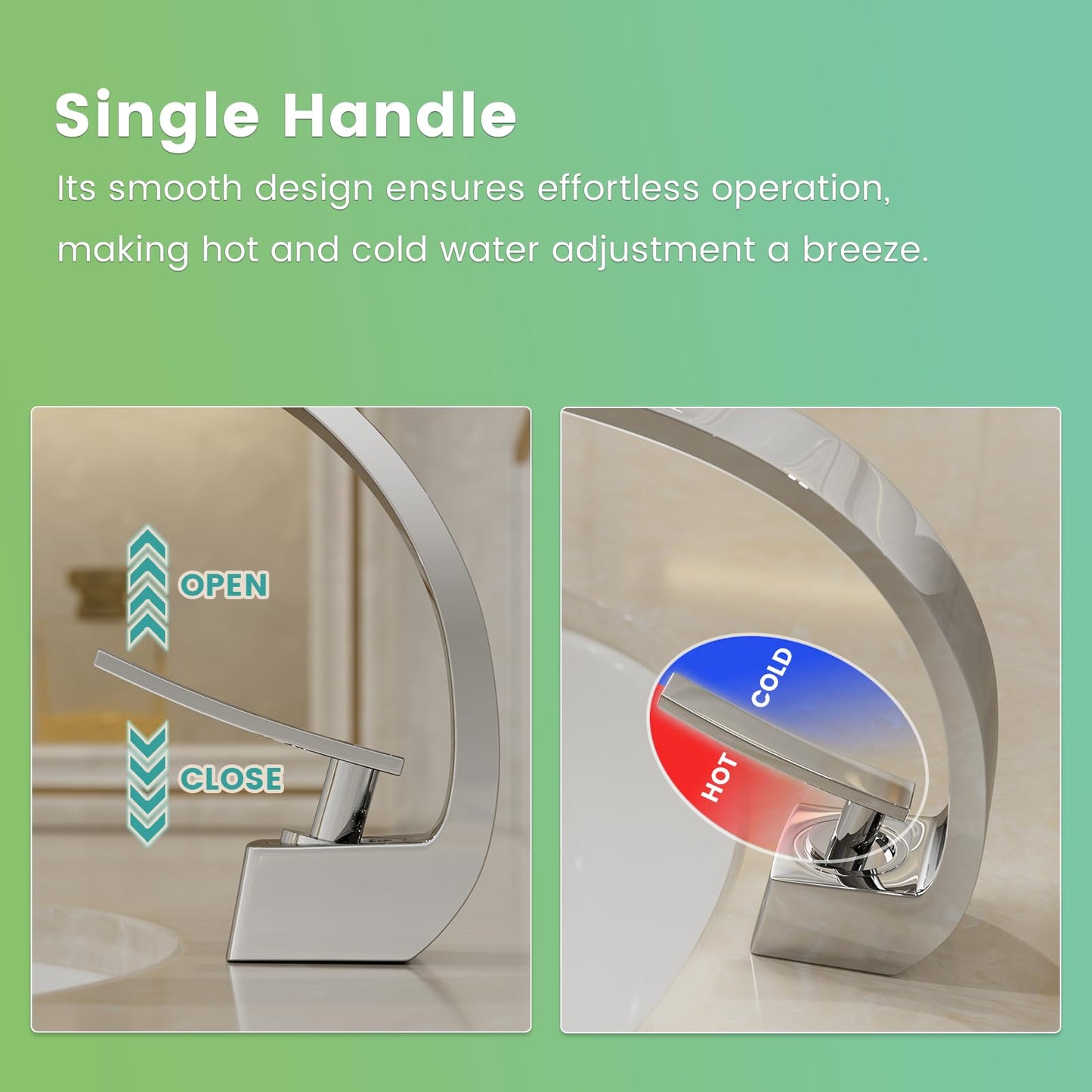 Single Handle

Its smooth design ensures effortless operation, making hot and cold water adjustment a breeze.

OPEN

CLOSE

COLD

HOT